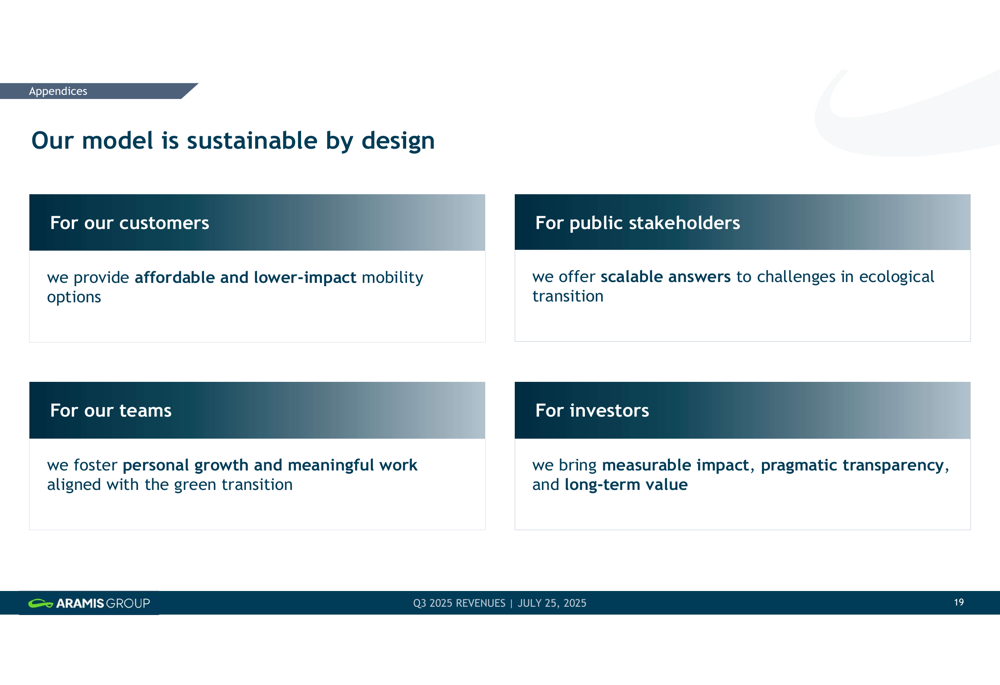 Appendices

Our model is sustainable by design

For our customers

we provide affordable and lower-impact mobility options

For public stakeholders

we offer scalable answers to challenges in ecological transition

For our teams

we foster personal growth and meaningful work aligned with the green transition

For investors

we bring measurable impact, pragmatic transparency, and long-term value

ARAMIS GROUP

Q3 2025 REVENUES | JULY 25, 2025

19